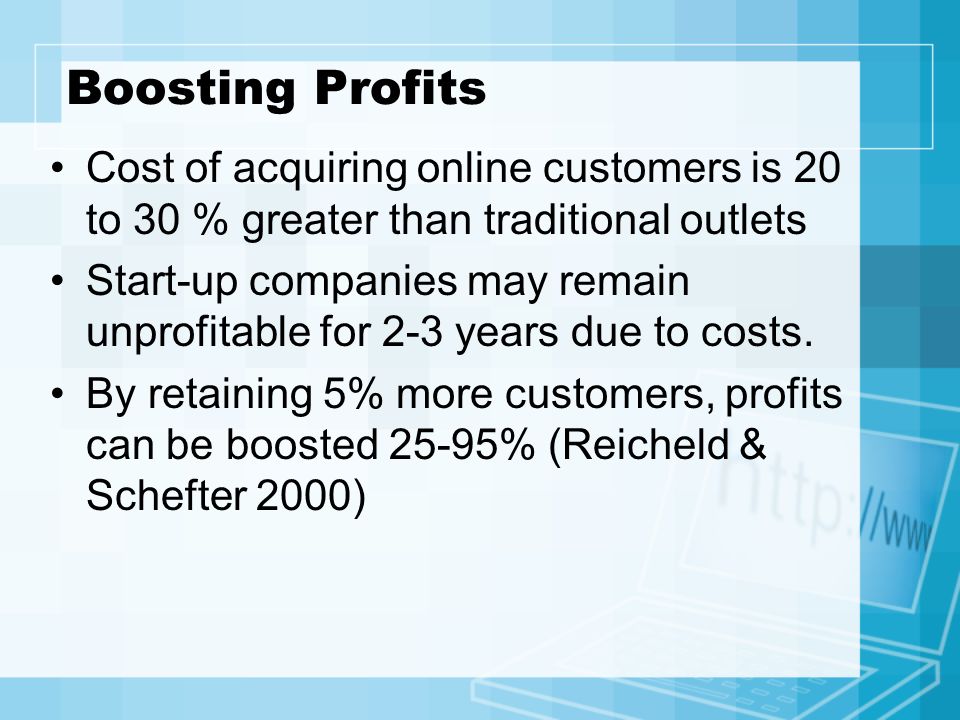 Boosting Profits

• Cost of acquiring online customers is 20 to 30 % greater than traditional outlets

• Start-up companies may remain unprofitable for 2-3 years due to costs.

• By retaining 5% more customers, profits can be boosted 25-95% (Reicheld & Schefter 2000)

http://www